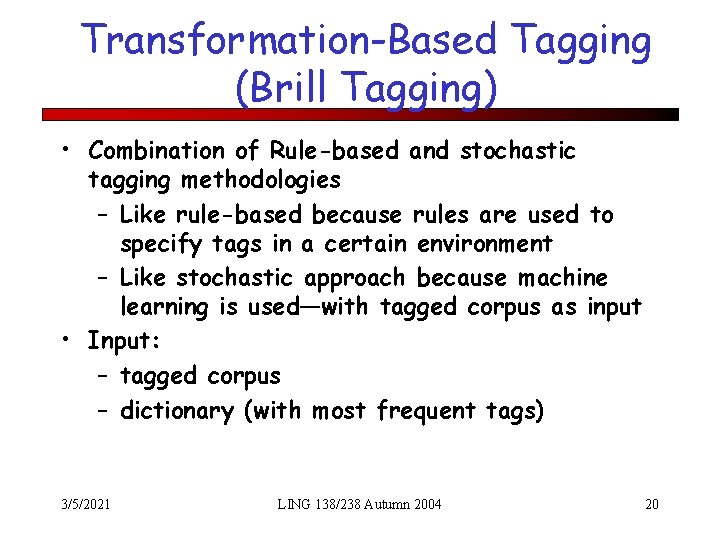 Transformation-Based Tagging (Brill Tagging)

• Combination of Rule-based and stochastic tagging methodologies
– Like rule-based because rules are used to specify tags in a certain environment
– Like stochastic approach because machine learning is used—with tagged corpus as input
• Input:
– tagged corpus
– dictionary (with most frequent tags)

3/5/2021

LING 138/238 Autumn 2004

20